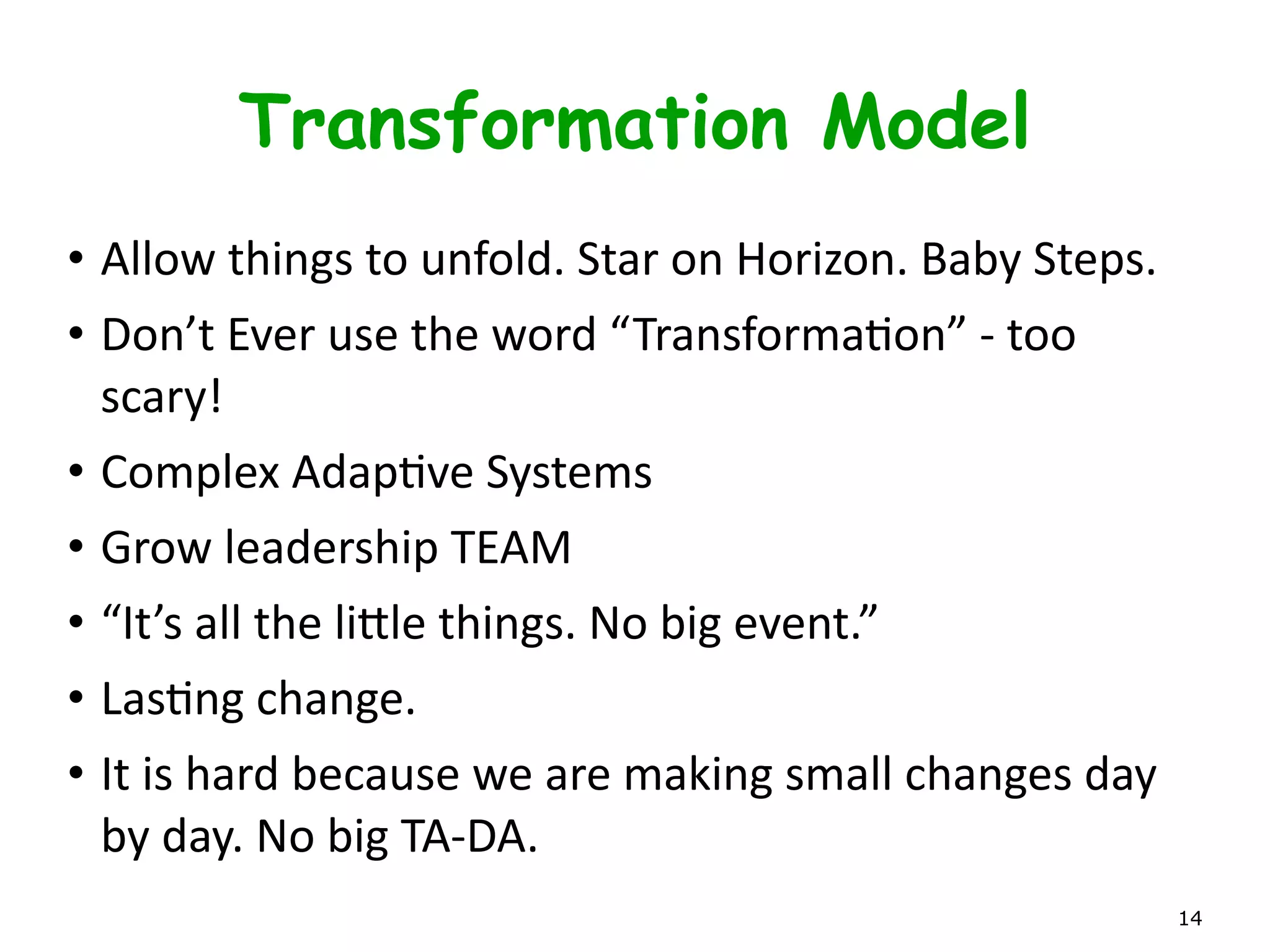 Transformation Model

• Allow things to unfold. Star on Horizon. Baby Steps.
• Don’t Ever use the word “Transformation” - too scary!
• Complex Adaptive Systems
• Grow leadership TEAM
• “It’s all the little things. No big event.”
• Lasting change.
• It is hard because we are making small changes day by day. No big TA-DA.

14